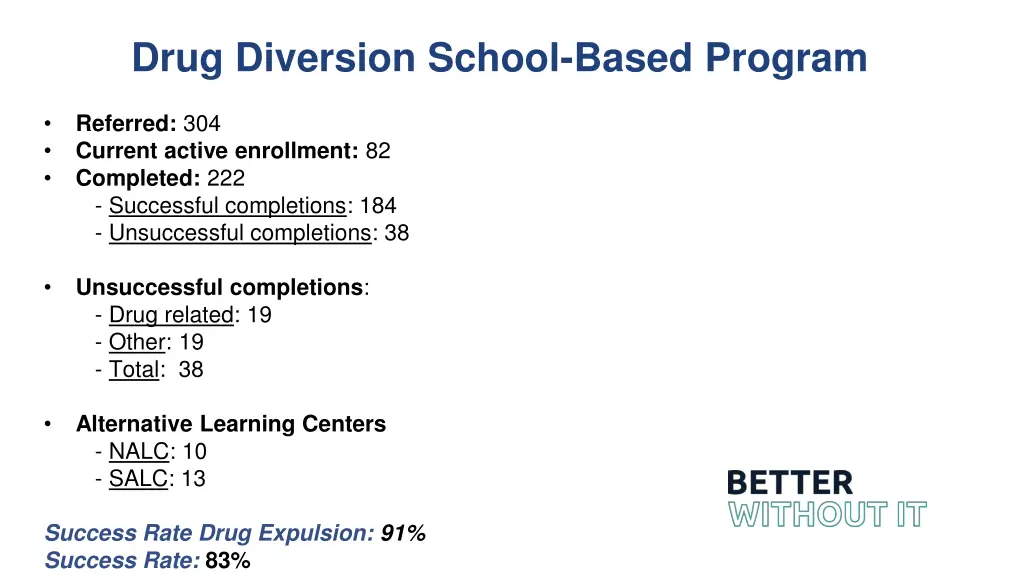 Drug Diversion School-Based Program

• Referred: 304
• Current active enrollment: 82
• Completed: 222
- Successful completions: 184
- Unsuccessful completions: 38

• Unsuccessful completions:
- Drug related: 19
- Other: 19
- Total: 38

• Alternative Learning Centers
- NALC: 10
- SALC: 13

Success Rate Drug Expulsion: 91%
Success Rate: 83%

BETTER
WITHOUT IT